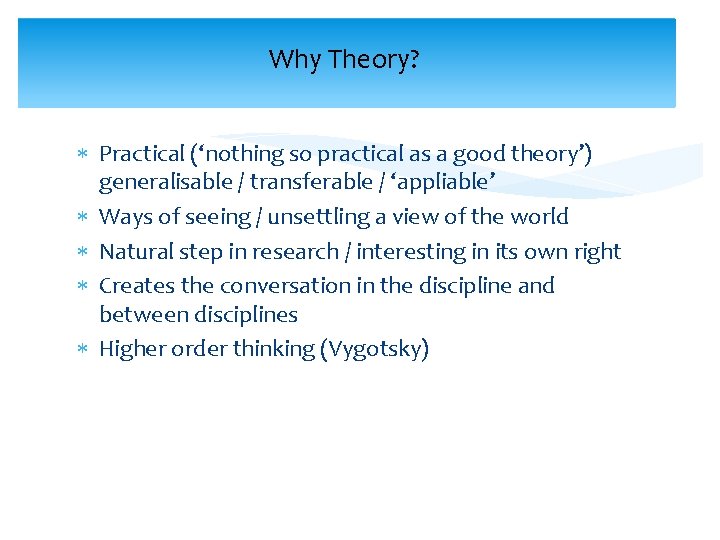 Why Theory?

∗ Practical (‘nothing so practical as a good theory’) generalisable / transferable / ‘appliable’
∗ Ways of seeing / unsettling a view of the world
∗ Natural step in research / interesting in its own right
∗ Creates the conversation in the discipline and between disciplines
∗ Higher order thinking (Vygotsky)